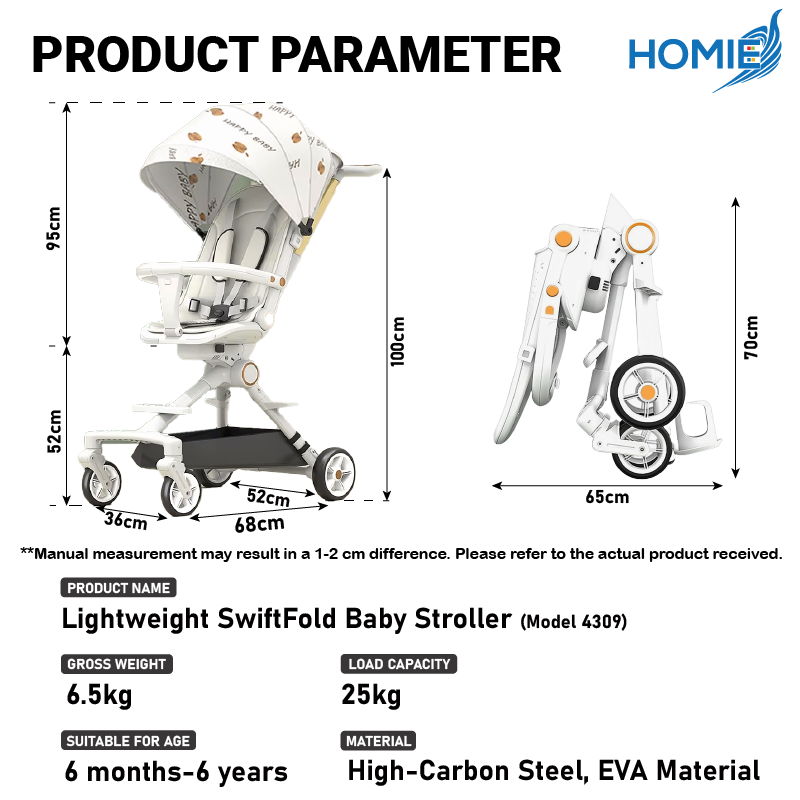 PRODUCT PARAMETER

HOMIE

HAPPY
HAPPY BABY
HAPPY BABY

95cm
52cm
100cm
52cm
36cm
68cm

70cm
65cm

**Manual measurement may result in a 1-2 cm difference. Please refer to the actual product received.

PRODUCT NAME
Lightweight SwiftFold Baby Stroller (Model 4309)

GROSS WEIGHT
6.5kg

LOAD CAPACITY
25kg

SUITABLE FOR AGE
6 months-6 years

MATERIAL
High-Carbon Steel, EVA Material